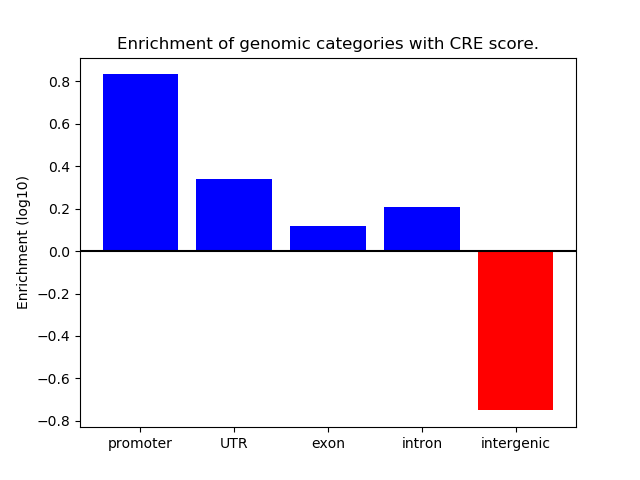 Enrichment of genomic categories with CRE score.

Enrichment (log10)

0.8
0.6
0.4
0.2
0.0
−0.2
−0.4
−0.6
−0.8

promoter
UTR
exon
intron
intergenic